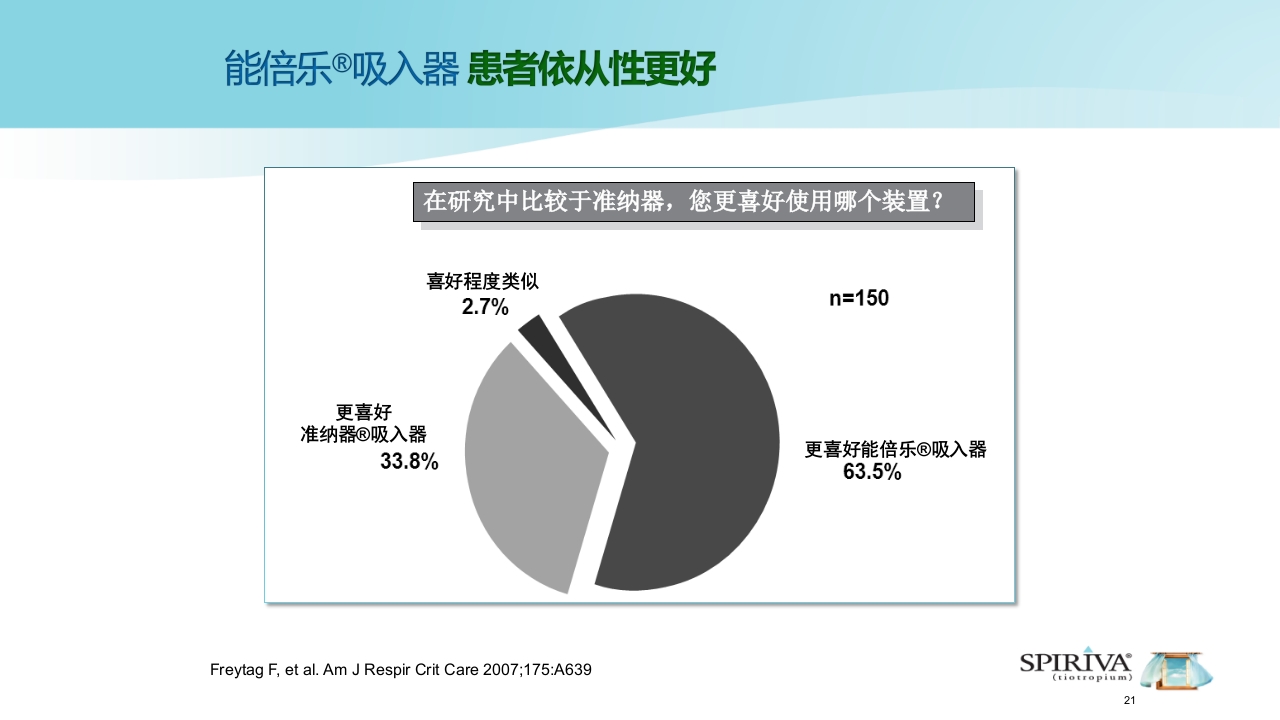 能倍乐®吸入器 患者依从性更好

在研究中比较于准纳器，您更喜好使用哪个装置？

喜好程度类似
2.7%

n=150

更喜好
准纳器®吸入器
33.8%

更喜好能倍乐®吸入器
63.5%

Freytag F, et al. Am J Respir Crit Care 2007;175:A639

SPIRIVA®
(tiotropium)

21